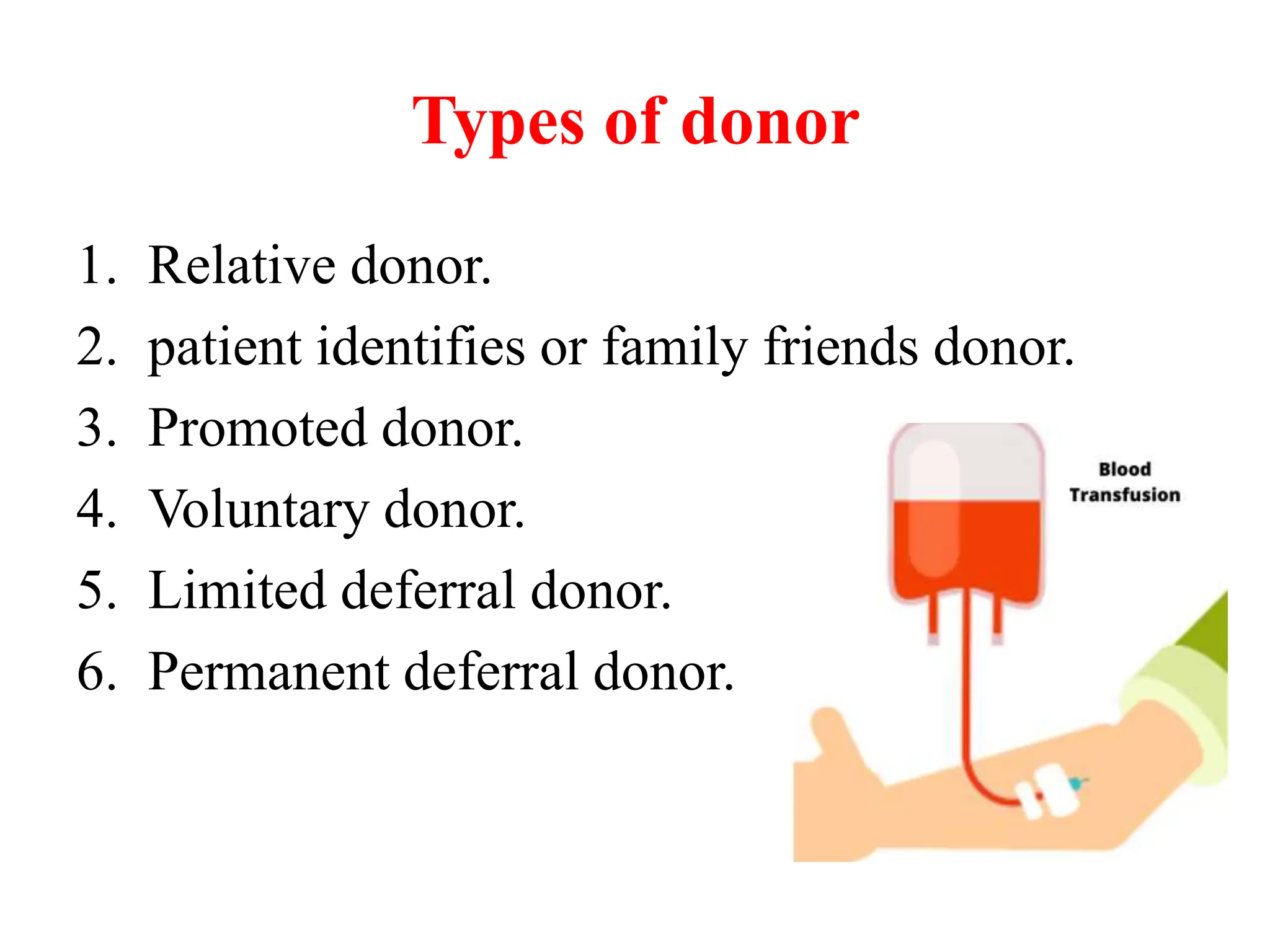 Types of donor

1. Relative donor.
2. patient identifies or family friends donor.
3. Promoted donor.
4. Voluntary donor.
5. Limited deferral donor.
6. Permanent deferral donor.

Blood Transfusion